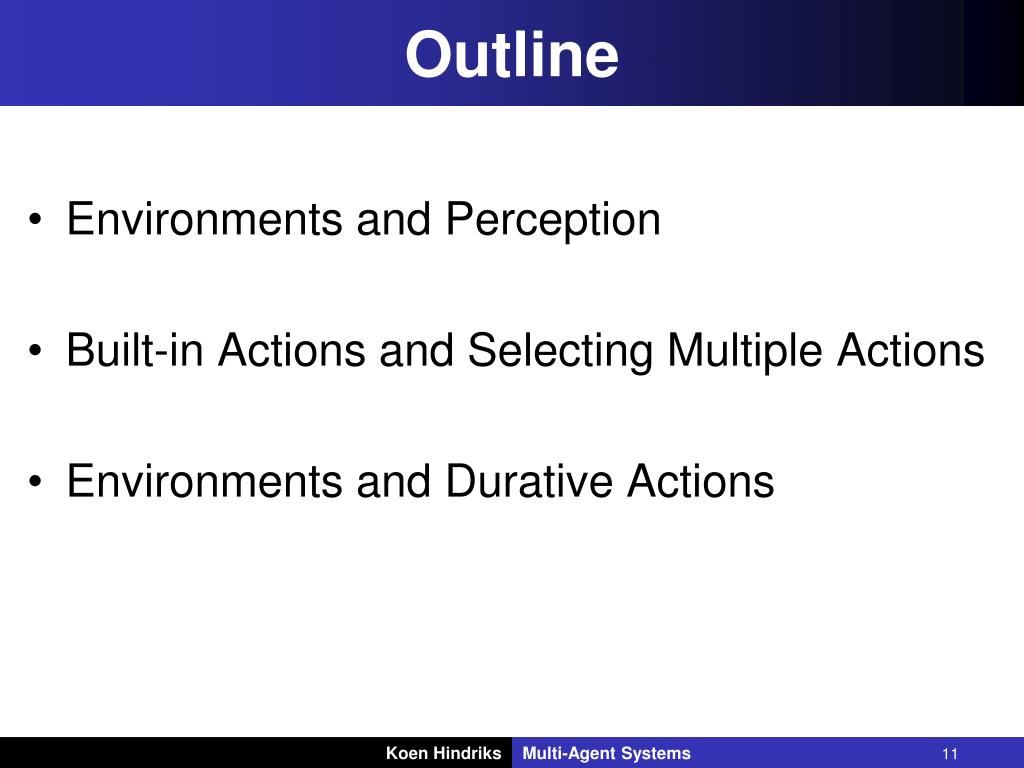 Outline

• Environments and Perception

• Built-in Actions and Selecting Multiple Actions

• Environments and Durative Actions

Koen Hindriks Multi-Agent Systems 11